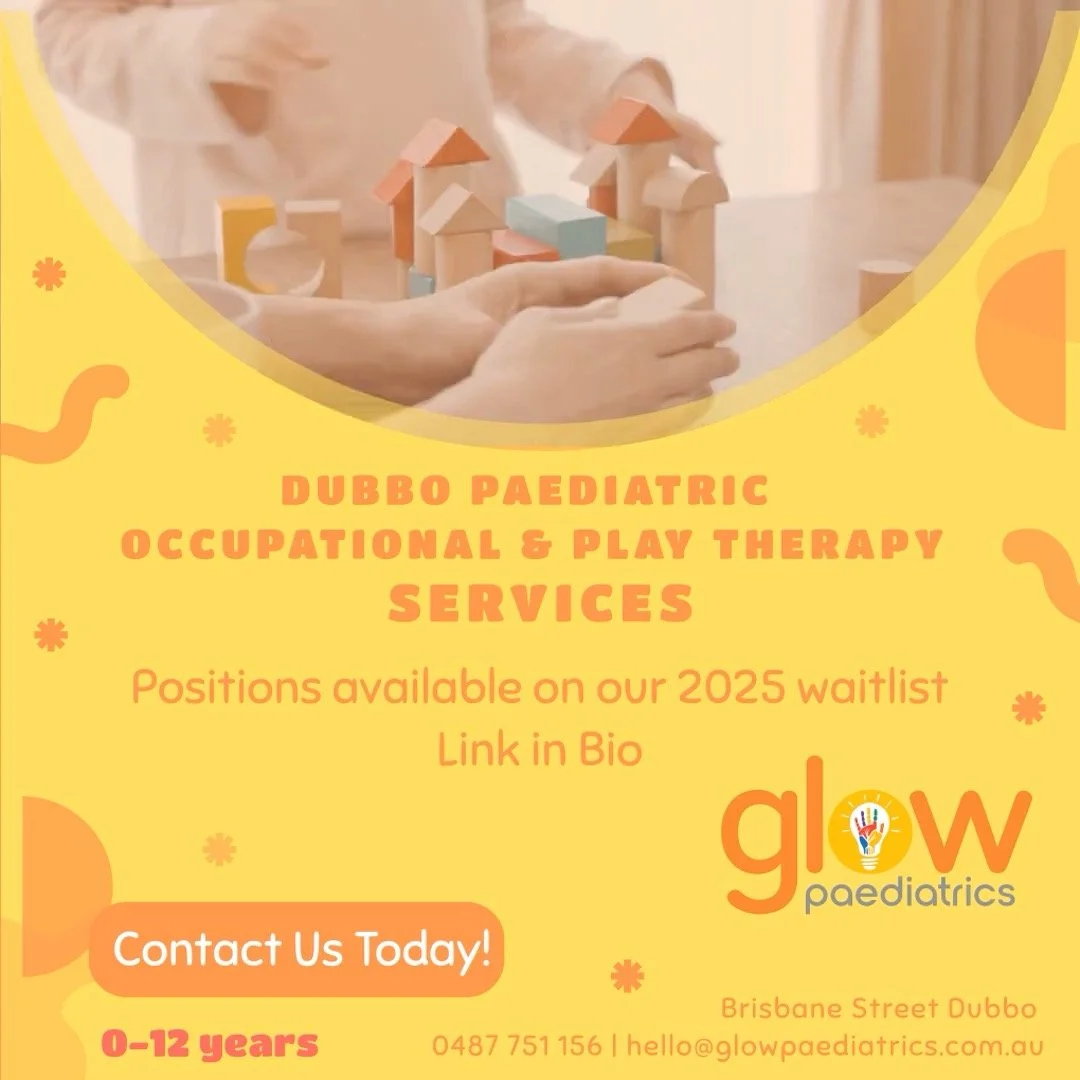 DUBBO PAEDIATRIC OCCUPATIONAL & PLAY THERAPY SERVICES

Positions available on our 2025 waitlist
Link in Bio

glow
paediatrics

Contact Us Today!

0-12 years

Brisbane Street Dubbo
0487 751 156 | hello@glowpaediatrics.com.au